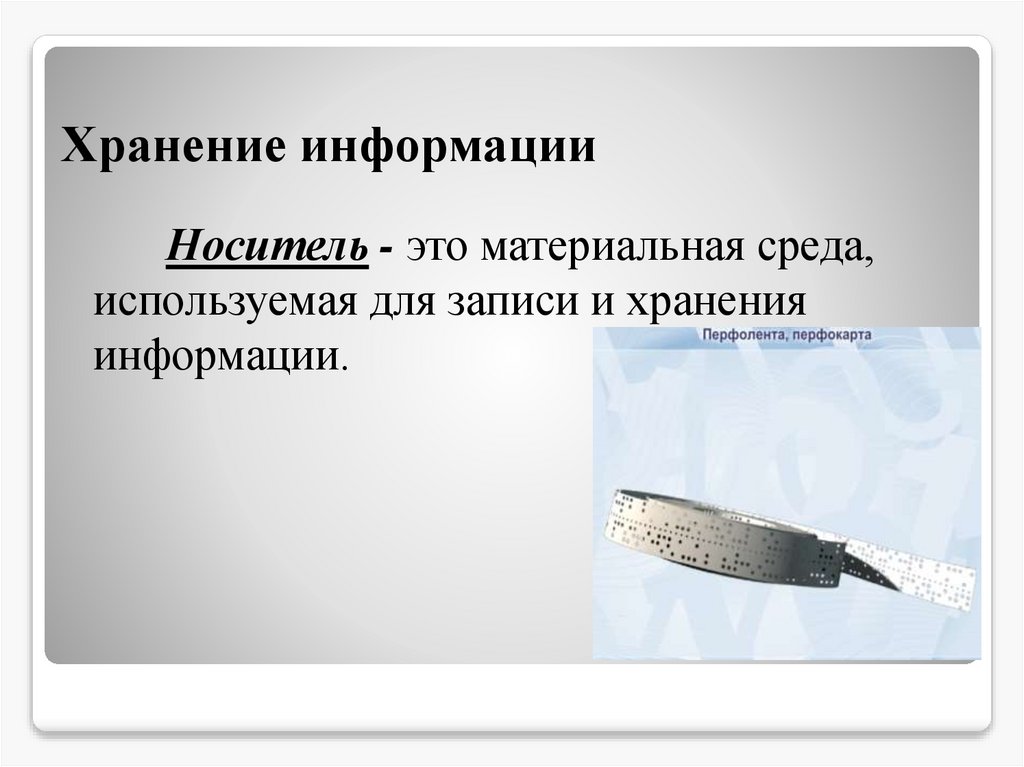 Хранение информации

Носитель - это материальная среда, используемая для записи и хранения информации.

Перфолента, перфокарта